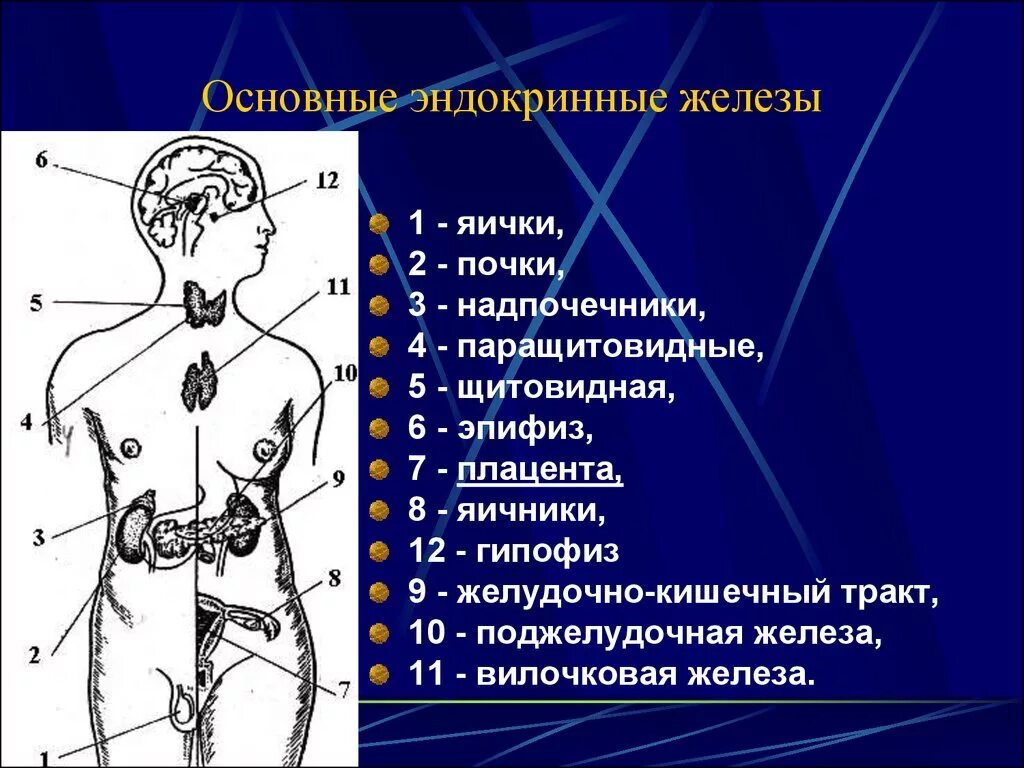 Основные эндокринные железы

6
12
5
11
10
4
9
3
8
2
7
1

1 - яички,
2 - почки,
3 - надпочечники,
4 - паращитовидные,
5 - щитовидная,
6 - эпифиз,
7 - плацента,
8 - яичники,
12 - гипофиз
9 - желудочно-кишечный тракт,
10 - поджелудочная железа,
11 - вилочковая железа.